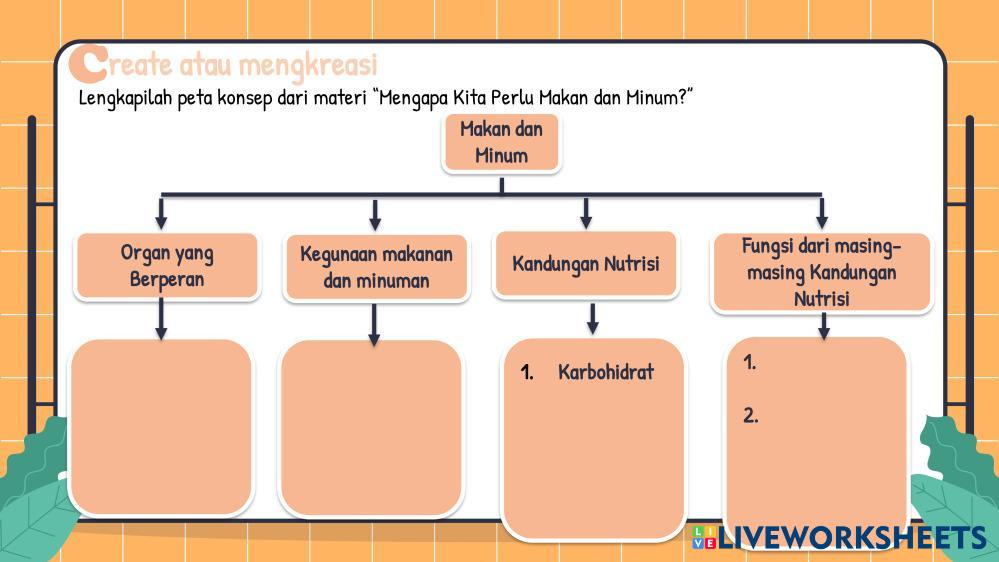 Create atau mengkreasi

Lengkapilah peta konsep dari materi "Mengapa Kita Perlu Makan dan Minum?"

Makan dan Minum

Organ yang Berperan

Kegunaan makanan dan minuman

Kandungan Nutrisi

Fungsi dari masing-masing Kandungan Nutrisi

1. Karbohidrat

1.

2.

LIVEWORKSHEETS